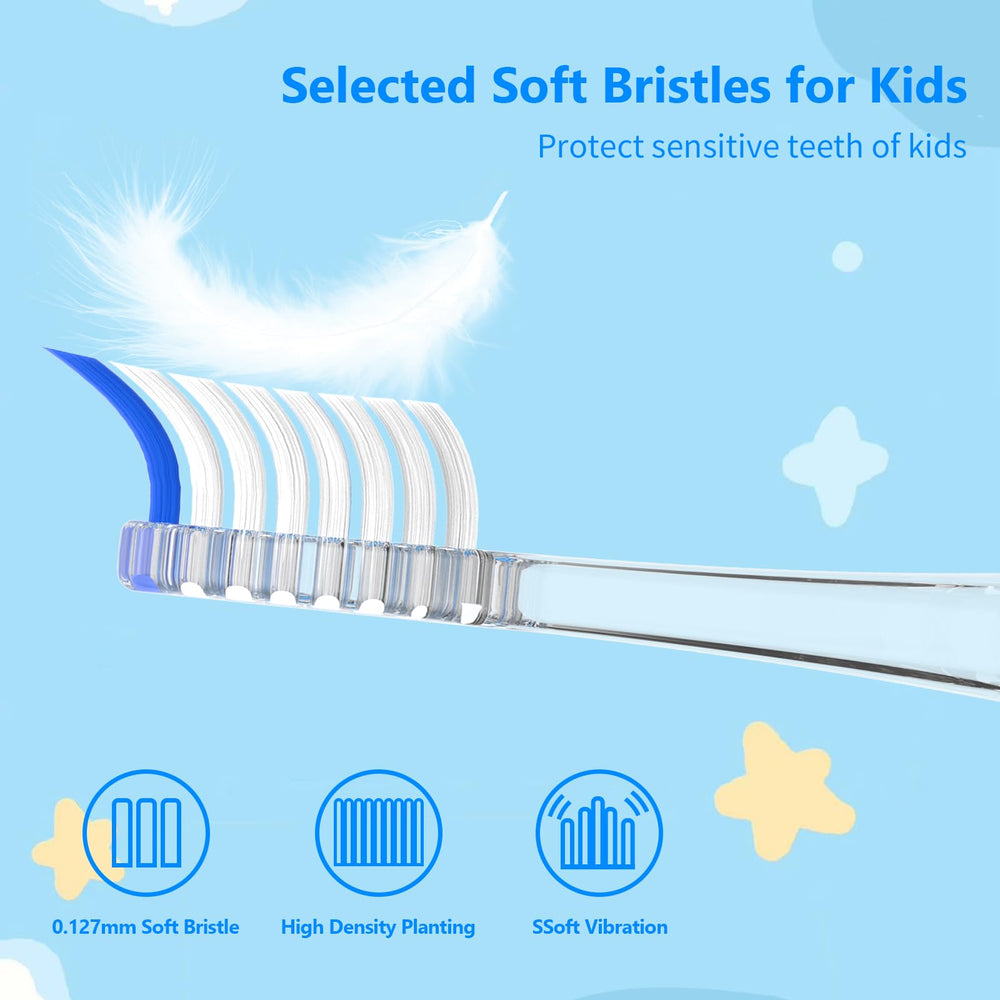 Selected Soft Bristles for Kids

Protect sensitive teeth of kids

0.127mm Soft Bristle

High Density Planting

SSoft Vibration